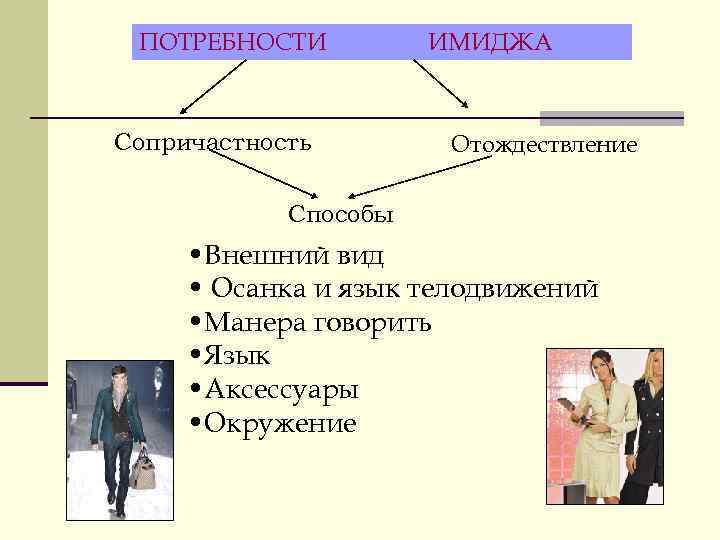 ПОТРЕБНОСТИ ИМИДЖА

Сопричастность

Отождествление

Способы

•Внешний вид
• Осанка и язык телодвижений
•Манера говорить
•Язык
•Аксессуары
•Окружение